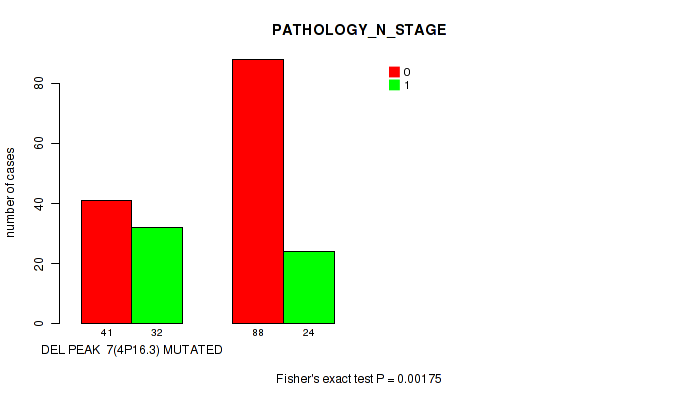 PATHOLOGY_N_STAGE

0
1

number of cases

0
20
40
60
80

41 32 88 24

DEL PEAK 7(4P16.3) MUTATED

Fisher's exact test P = 0.00175